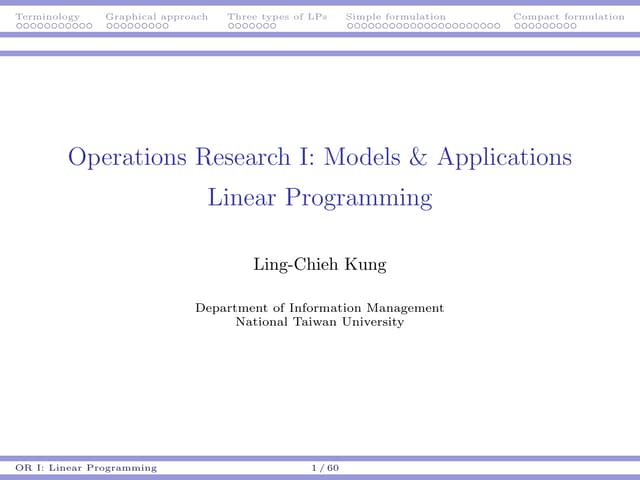 Terminology Graphical approach Three types of LPs Simple formulation Compact formulation

Operations Research I: Models & Applications
Linear Programming

Ling-Chieh Kung

Department of Information Management
National Taiwan University

OR I: Linear Programming 1 / 60